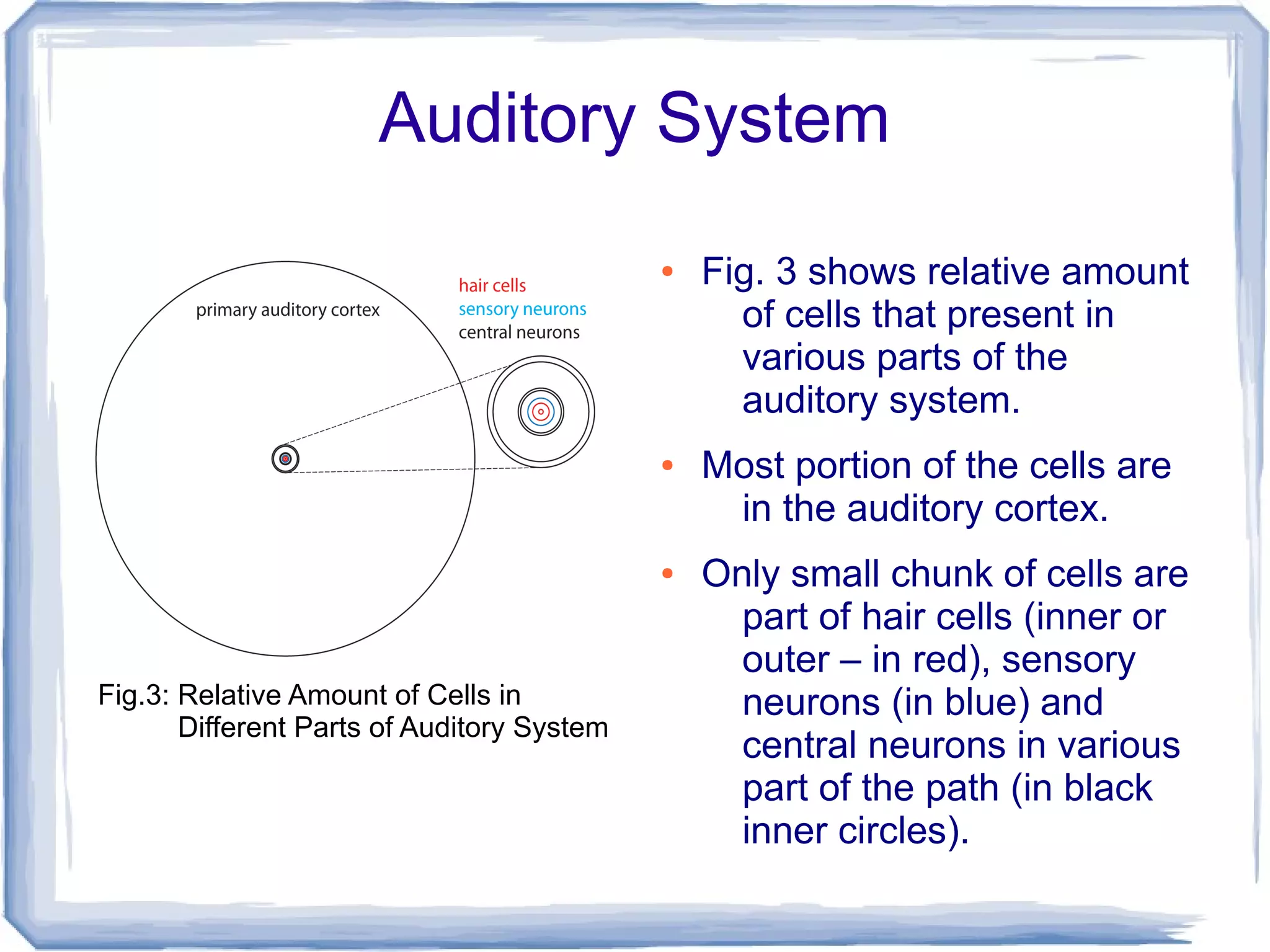 Auditory System

primary auditory cortex

hair cells
sensory neurons
central neurons

Fig.3: Relative Amount of Cells in Different Parts of Auditory System

• Fig. 3 shows relative amount of cells that present in various parts of the auditory system.

• Most portion of the cells are in the auditory cortex.

• Only small chunk of cells are part of hair cells (inner or outer – in red), sensory neurons (in blue) and central neurons in various part of the path (in black inner circles).